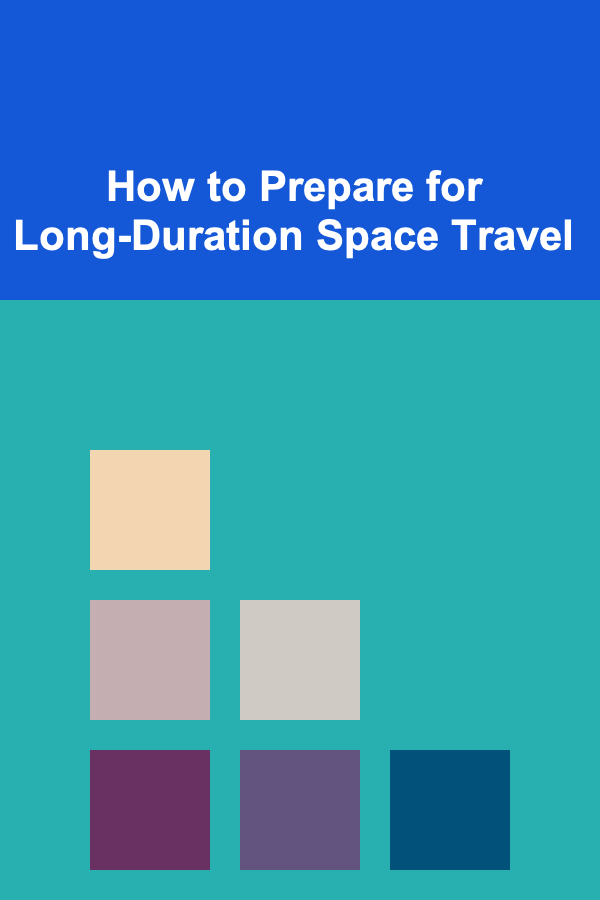 How to Prepare for Long-Duration Space Travel